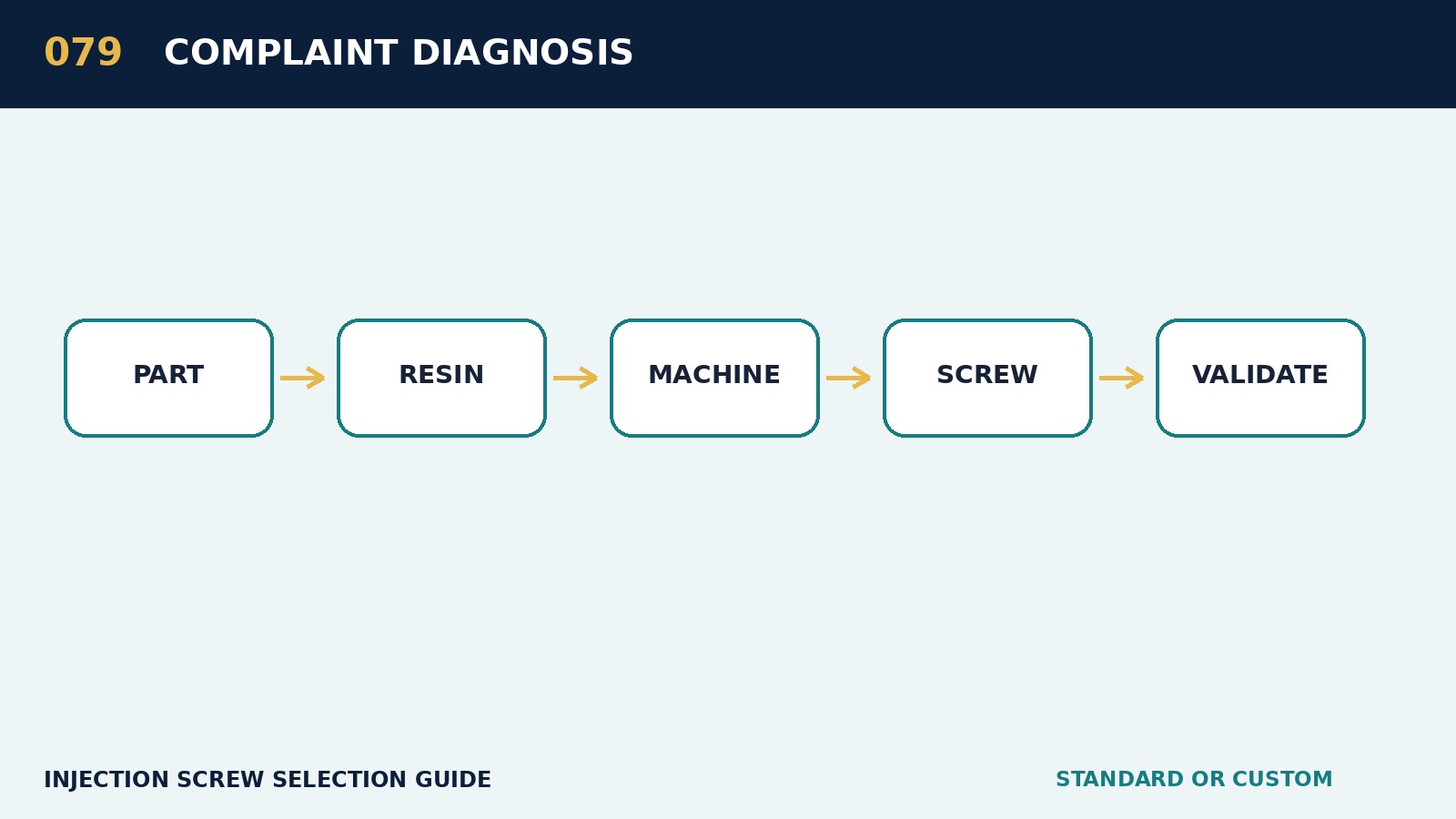 079 COMPLAINT DIAGNOSIS

PART → RESIN → MACHINE → SCREW → VALIDATE

INJECTION SCREW SELECTION GUIDE

STANDARD OR CUSTOM